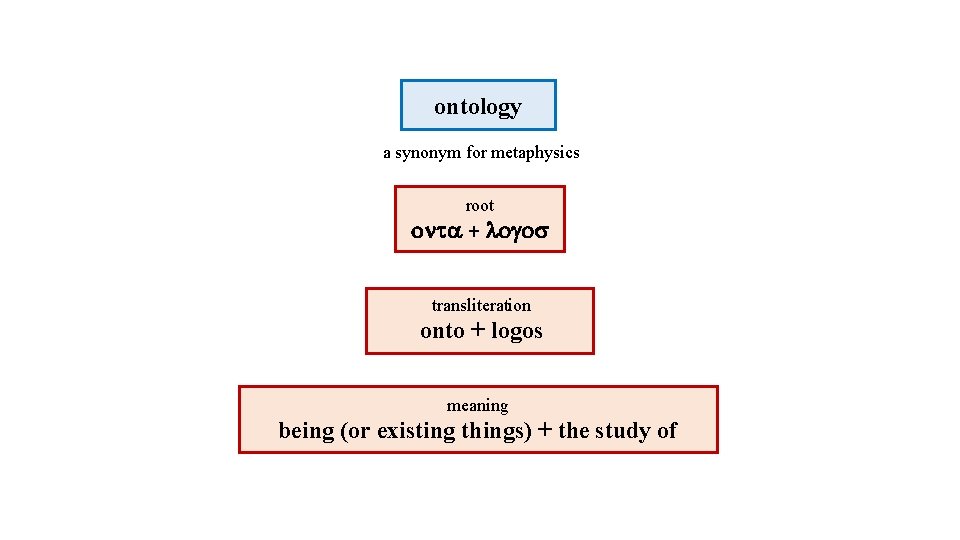 ontology

a synonym for metaphysics

root
οντα + λογοσ

transliteration
onto + logos

meaning
being (or existing things) + the study of